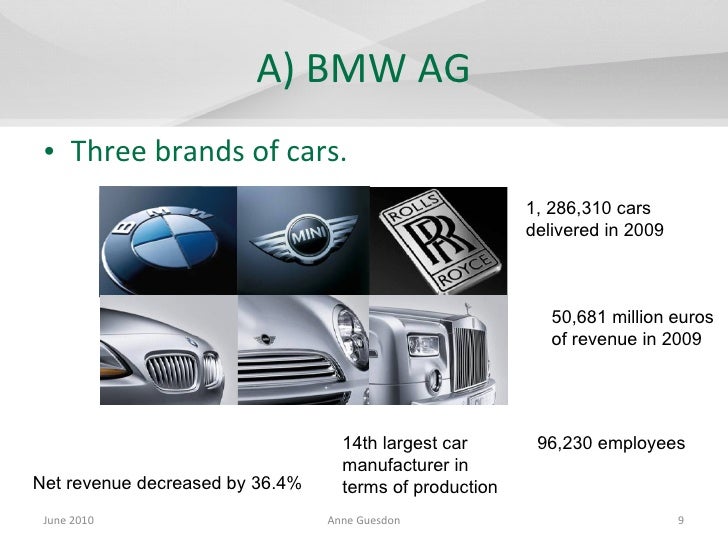 A) BMW AG

• Three brands of cars.

BMW

MINI

ROLLS RR ROYCE

1, 286,310 cars delivered in 2009

50,681 million euros of revenue in 2009

14th largest car manufacturer in terms of production

96,230 employees

Net revenue decreased by 36.4%

June 2010

Anne Guesdon

9